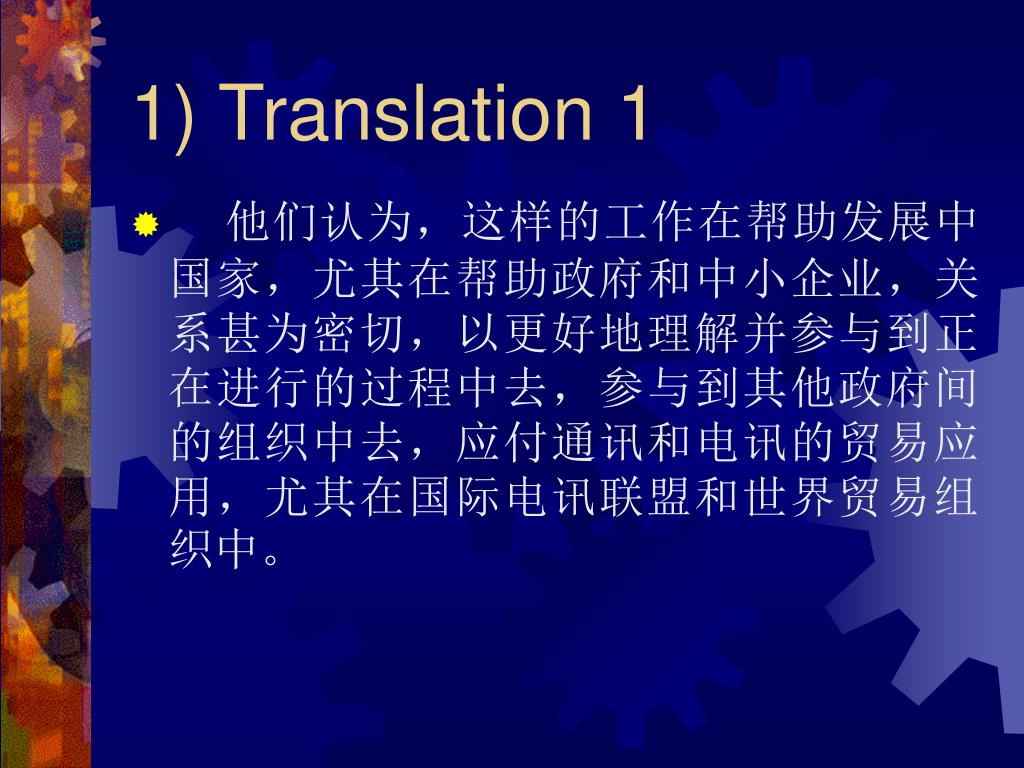 1) Translation 1

他们认为，这样的工作在帮助发展中国家，尤其在帮助政府和中小企业，关系甚为密切，以更好地理解并参与到正在进行的过程中去，参与到其他政府间的组织中去，应付通讯和电讯的贸易应用，尤其在国际电讯联盟和世界贸易组织中。